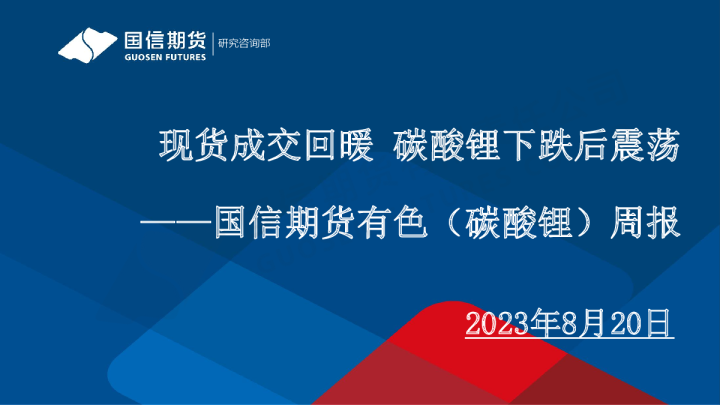 国信期货
GUOSEN FUTURES
研究咨询部

现货成交回暖 碳酸锂下跌后震荡

——国信期货有色（碳酸锂）周报

2023年8月20日